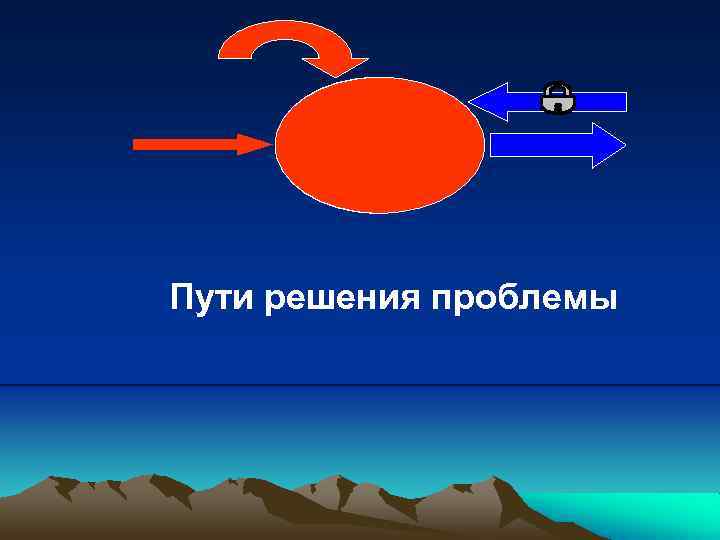 Пути решения проблемы